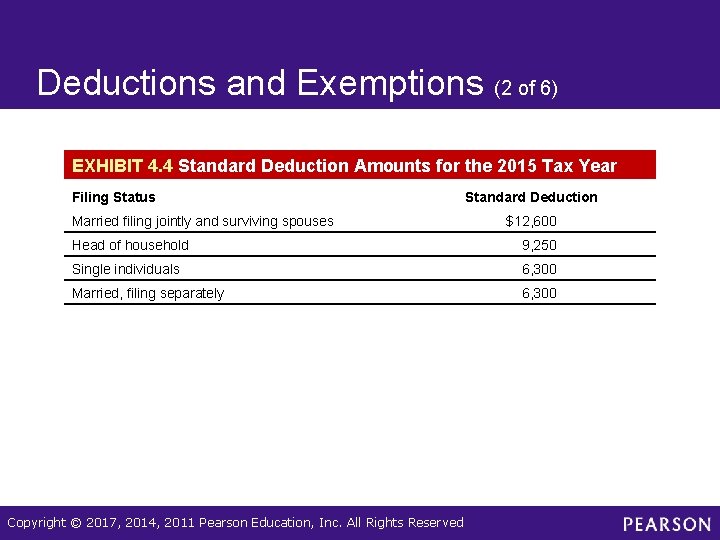 Deductions and Exemptions (2 of 6)

EXHIBIT 4.4 Standard Deduction Amounts for the 2015 Tax Year

| Filing Status | Standard Deduction |
|---|---|
| Married filing jointly and surviving spouses | \$12,600 |
| Head of household | 9,250 |
| Single individuals | 6,300 |
| Married, filing separately | 6,300 |

Copyright © 2017, 2014, 2011 Pearson Education, Inc. All Rights Reserved

PEARSON